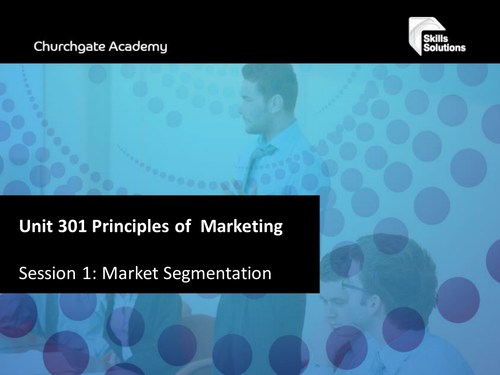 Churchgate Academy

Skills Solutions

Unit 301 Principles of Marketing

Session 1: Market Segmentation